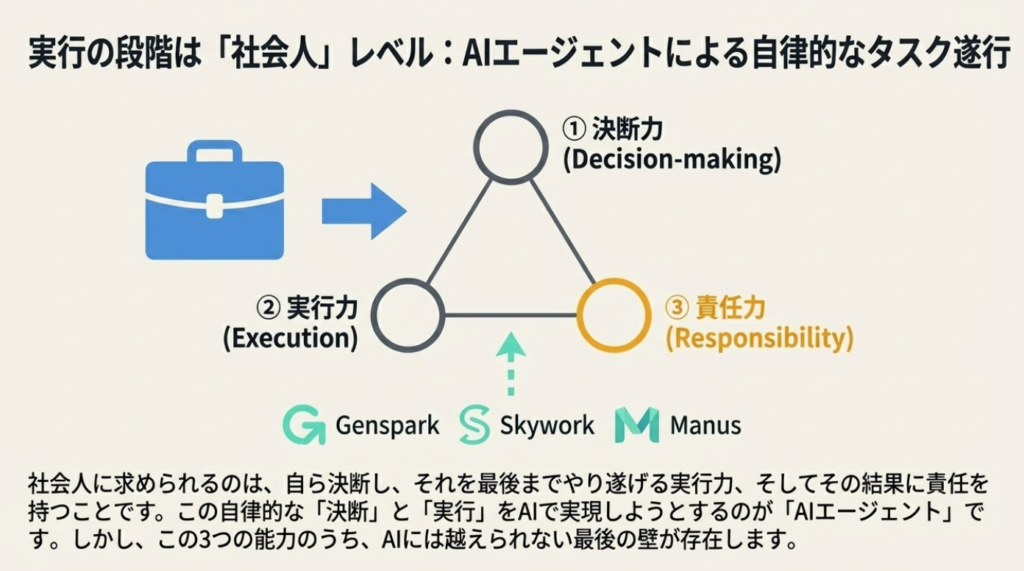 実行の段階は「社会人」レベル：AIエージェントによる自律的なタスク遂行

① 決断力
(Decision-making)

② 実行力
(Execution)

③ 責任力
(Responsibility)

Genspark Skywork Manus

社会人に求められるのは、自ら決断し、それを最後までやり遂げる実行力、そしてその結果に責任を持つことです。この自律的な「決断」と「実行」をAIで実現しようとするのが「AIエージェント」です。しかし、この3つの能力のうち、AIには越えられない最後の壁が存在します。